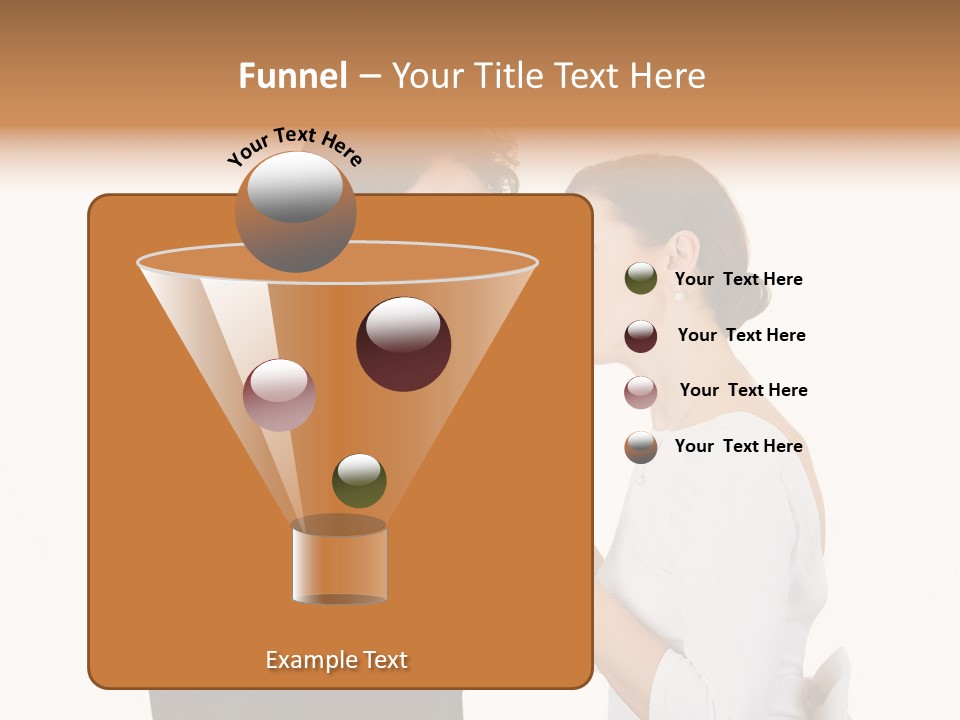 Funnel – Your Title Text Here

Your Text Here

Your Text Here

Your Text Here

Your Text Here

Your Text Here

Example Text